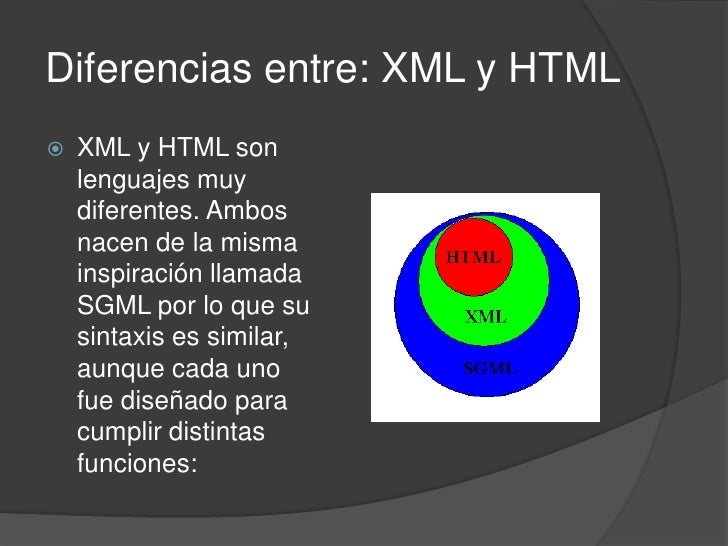 Diferencias entre: XML y HTML

XML y HTML son lenguajes muy diferentes. Ambos nacen de la misma inspiración llamada SGML por lo que su sintaxis es similar, aunque cada uno fue diseñado para cumplir distintas funciones:

HTML
XML
SGML